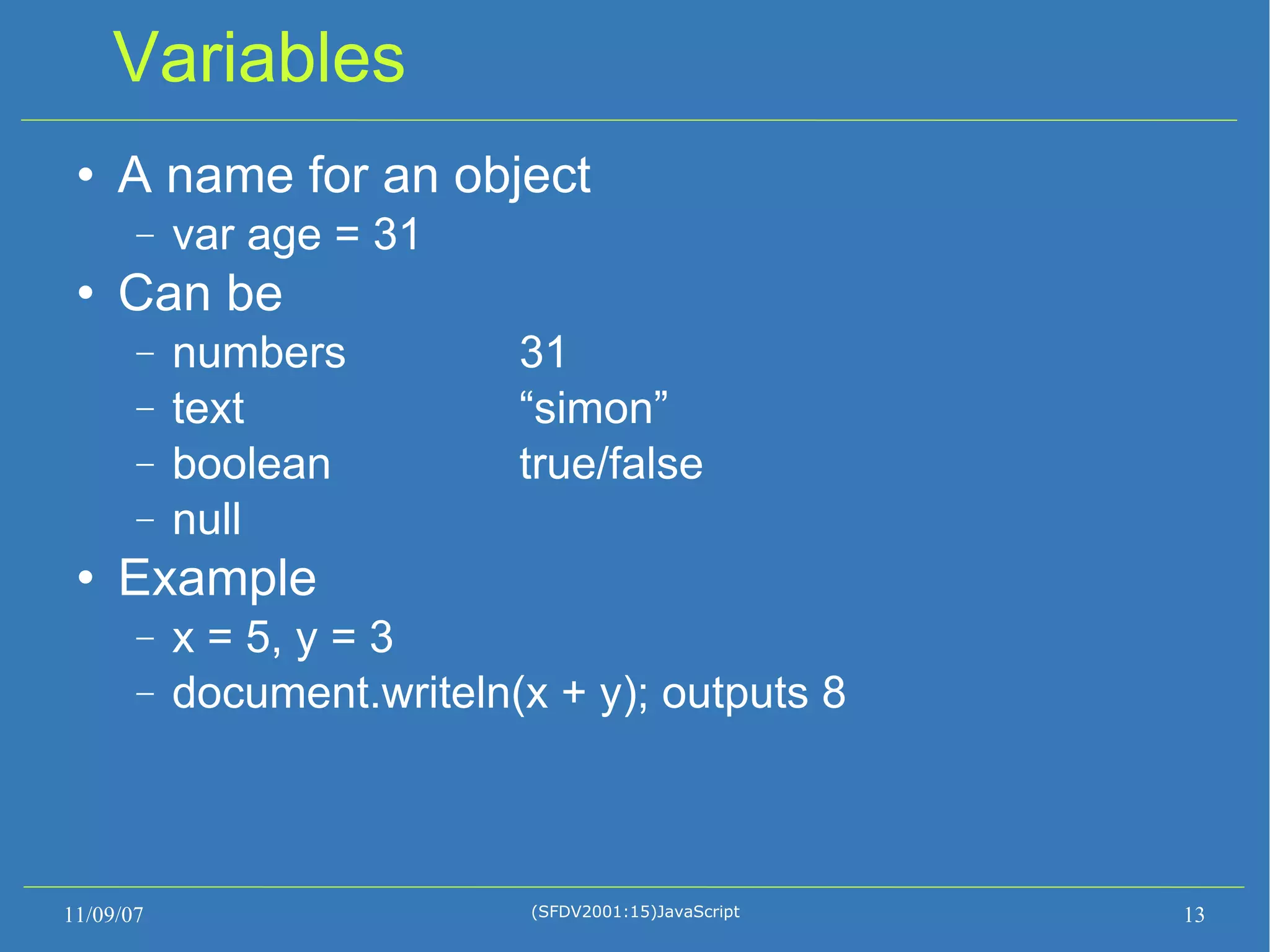 Variables

• A name for an object
  – var age = 31
• Can be
  – numbers 31
  – text “simon”
  – boolean true/false
  – null
• Example
  – x = 5, y = 3
  – document.writeln(x + y); outputs 8

11/09/07 (SFDV2001:15)JavaScript 13